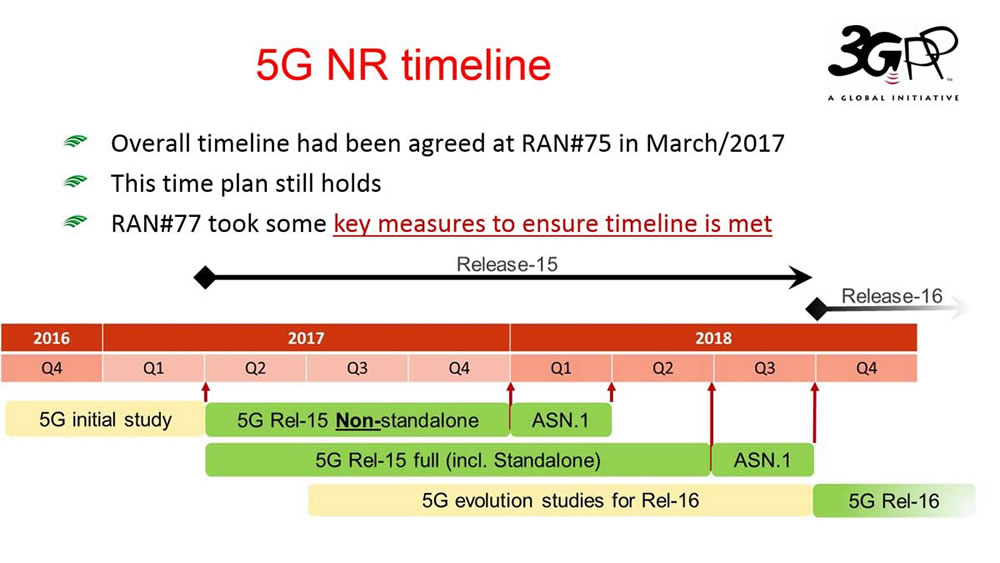 5G NR timeline

3GPP
A GLOBAL INITIATIVE

Overall timeline had been agreed at RAN#75 in March/2017

This time plan still holds

RAN#77 took some key measures to ensure timeline is met

Release-15

Release-16

| 2016 | 2017 | | | | 2018 | | | |
|---|---|---|---|---|---|---|---|---|
| Q4 | Q1 | Q2 | Q3 | Q4 | Q1 | Q2 | Q3 | Q4 |

5G initial study

5G Rel-15 Non-standalone

ASN.1

5G Rel-15 full (incl. Standalone)

ASN.1

5G evolution studies for Rel-16

5G Rel-16